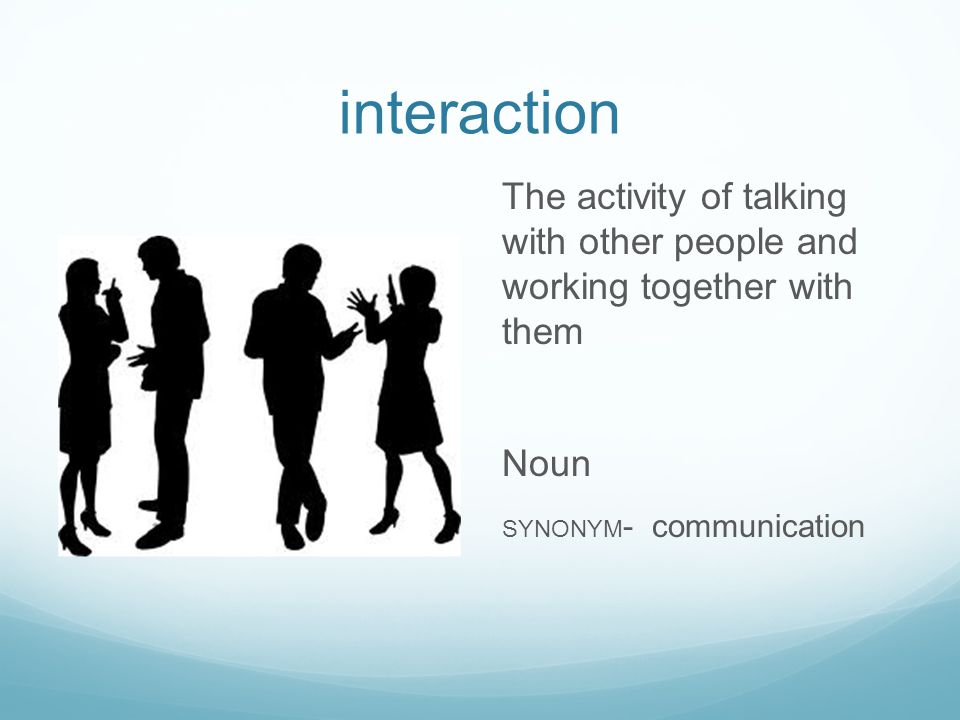 interaction

The activity of talking with other people and working together with them

Noun

SYNONYM- communication